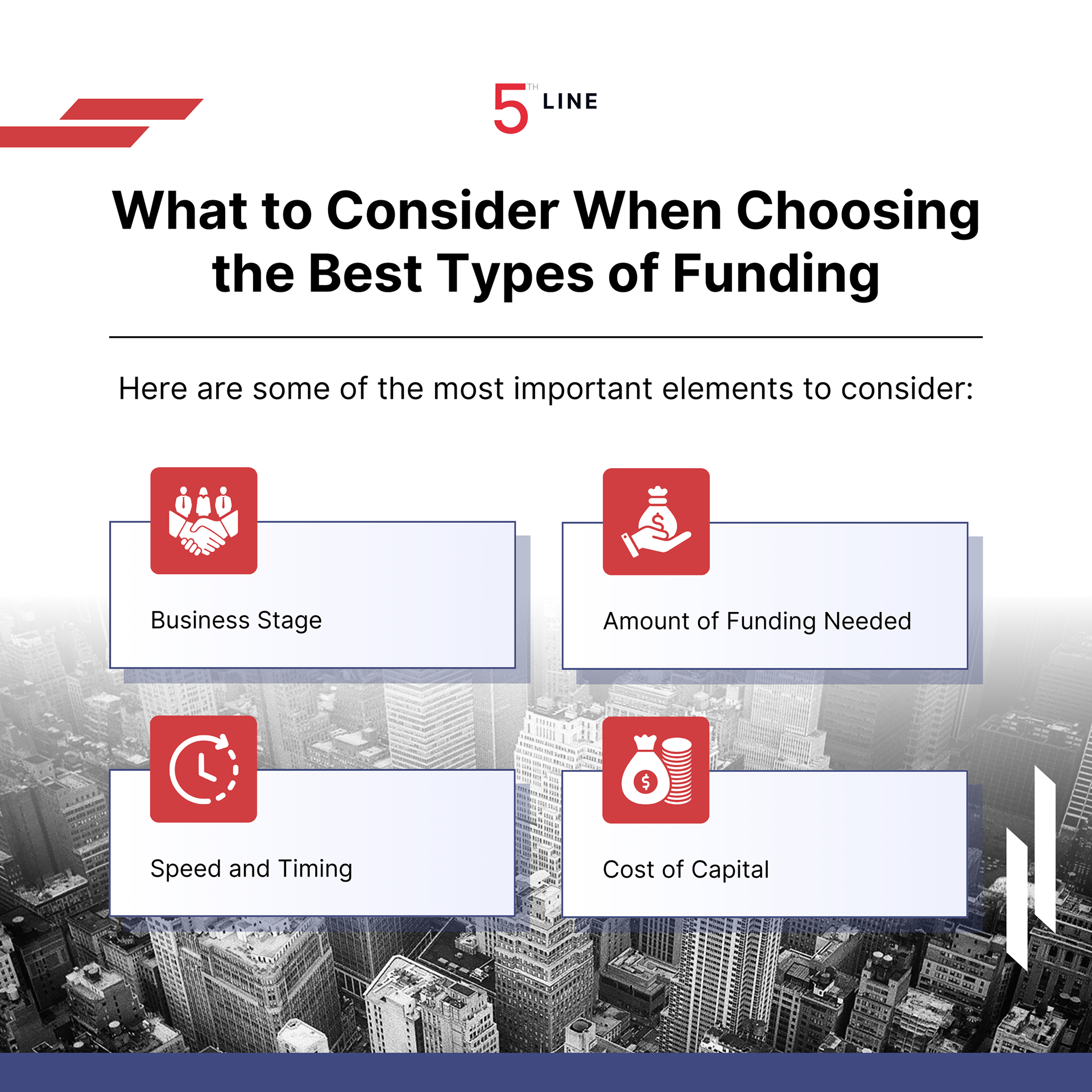 5TH LINE

What to Consider When Choosing the Best Types of Funding

Here are some of the most important elements to consider:

Business Stage

Amount of Funding Needed

Speed and Timing

Cost of Capital